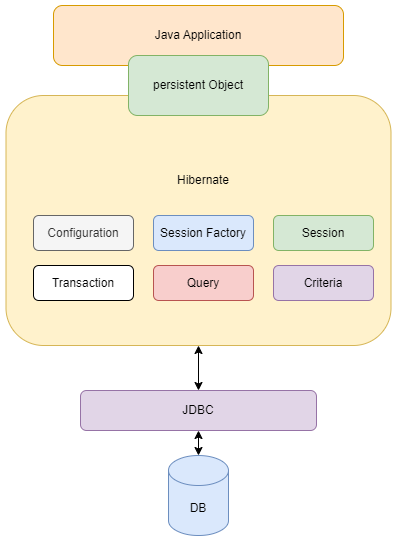 Java Application

persistent Object

Hibernate

Configuration

Session Factory

Session

Transaction

Query

Criteria

JDBC

DB